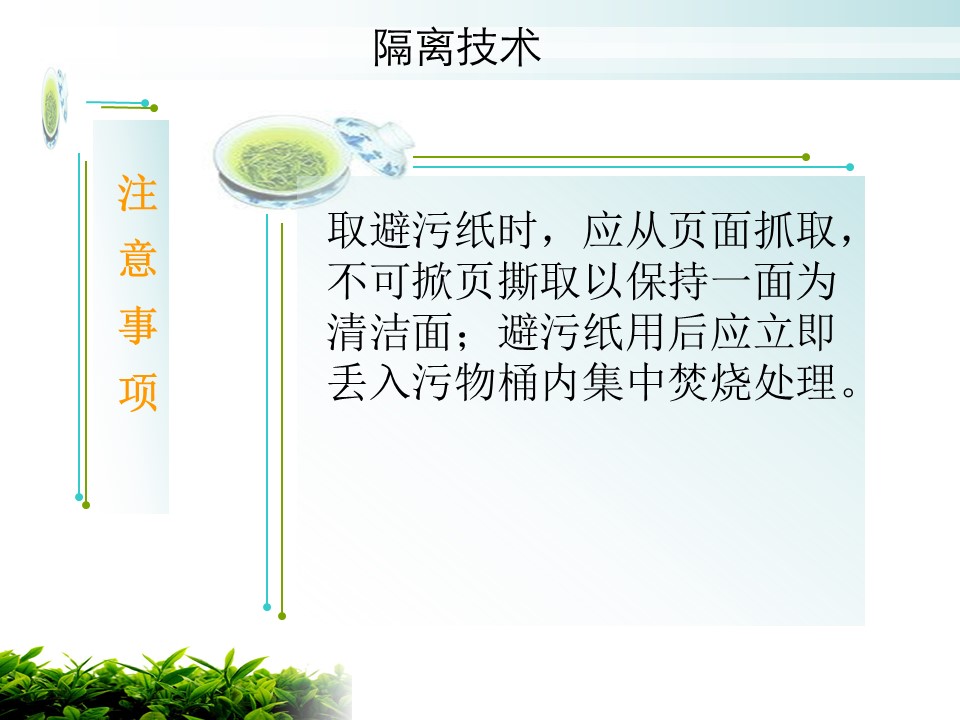 隔离技术

注意事项

取避污纸时，应从页面抓取，不可掀页撕取以保持一面为清洁面；避污纸用后应立即丢入污物桶内集中焚烧处理。